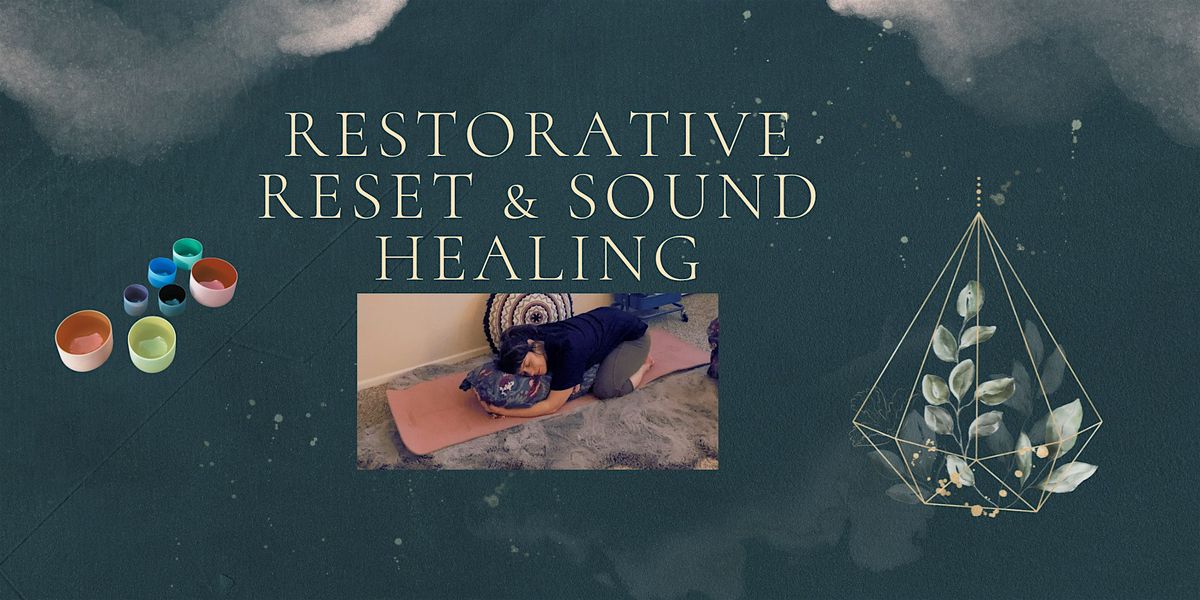 RESTORATIVE RESET & SOUND HEALING